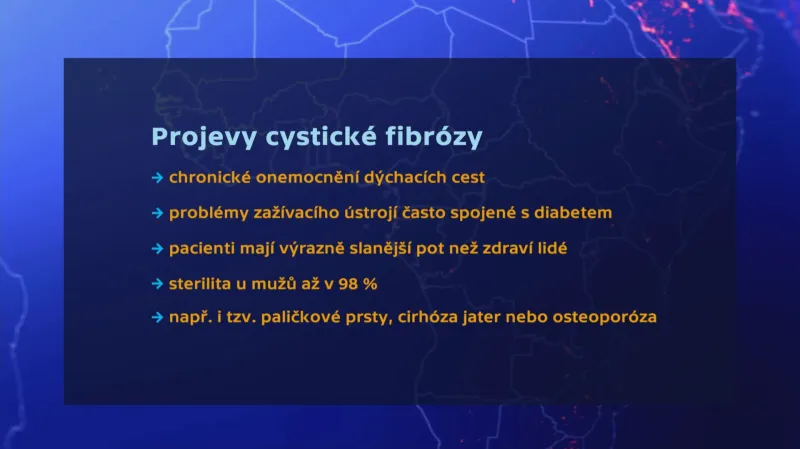 Projevy cystické fibrózy

→ chronické onemocnění dýchacích cest

→ problémy zažívacího ústrojí často spojené s diabetem

→ pacienti mají výrazně slanější pot než zdraví lidé

→ sterilita u mužů až v 98 %

→ např. i tzv. paličkové prsty, cirhóza jater nebo osteoporóza